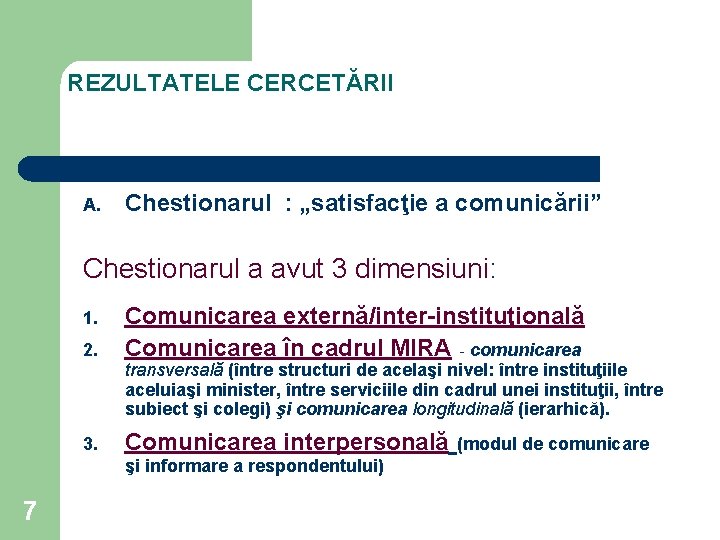 REZULTATELE CERCETĂRII

A. Chestionarul : „satisfacţie a comunicării”

Chestionarul a avut 3 dimensiuni:

1. Comunicarea externă/inter-instituţională
2. Comunicarea în cadrul MIRA - comunicarea transversală (între structuri de acelaşi nivel: între instituţiile aceluiaşi minister, între serviciile din cadrul unei instituţii, între subiect şi colegi) şi comunicarea longitudinală (ierarhică).
3. Comunicarea interpersonală (modul de comunicare şi informare a respondentului)

7